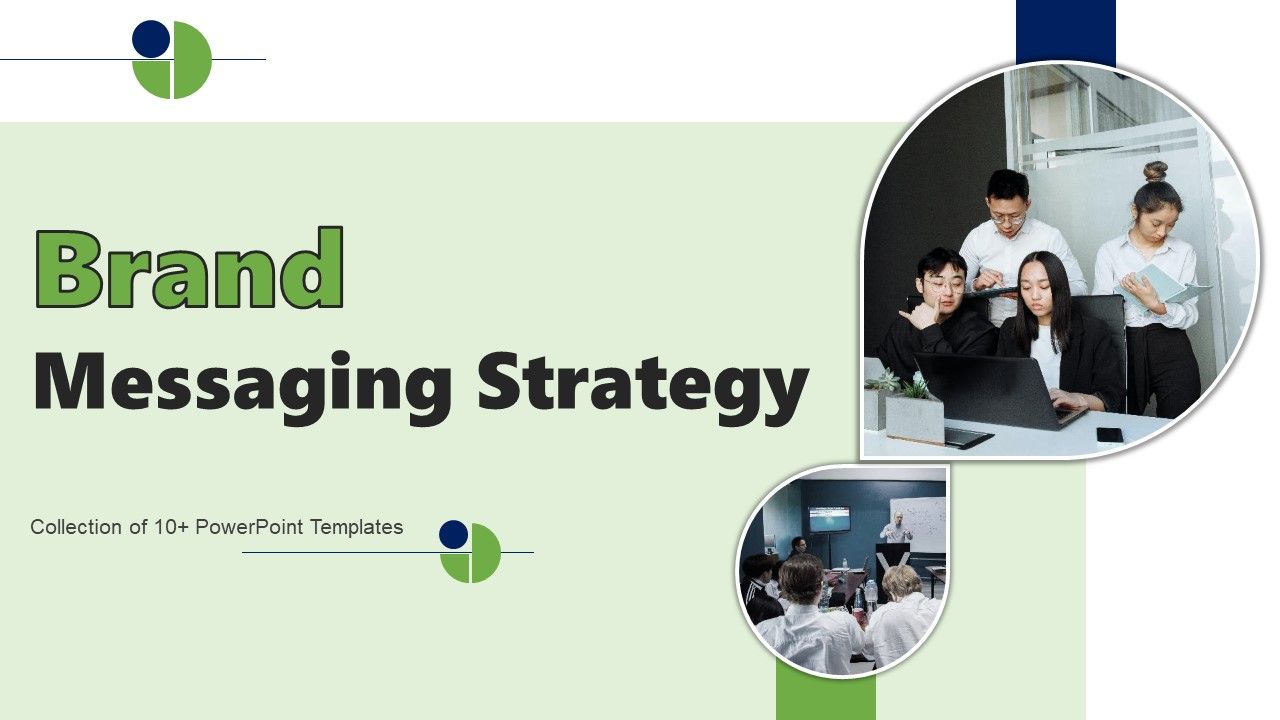 Brand
Messaging Strategy

Collection of 10+ PowerPoint Templates